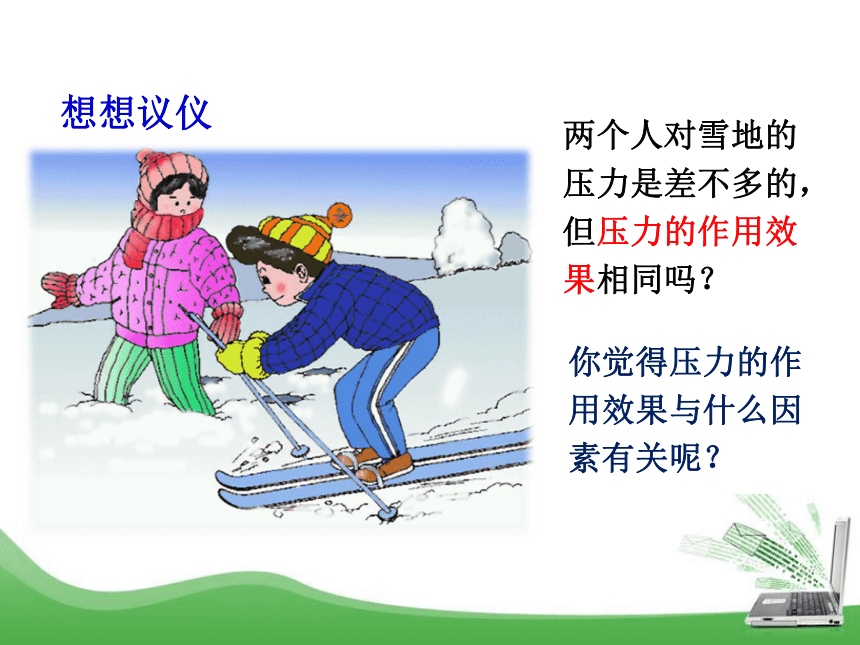 想想议仪

两个人对雪地的压力是差不多的，但压力的作用效果相同吗？

你觉得压力的作用效果与什么因素有关呢？